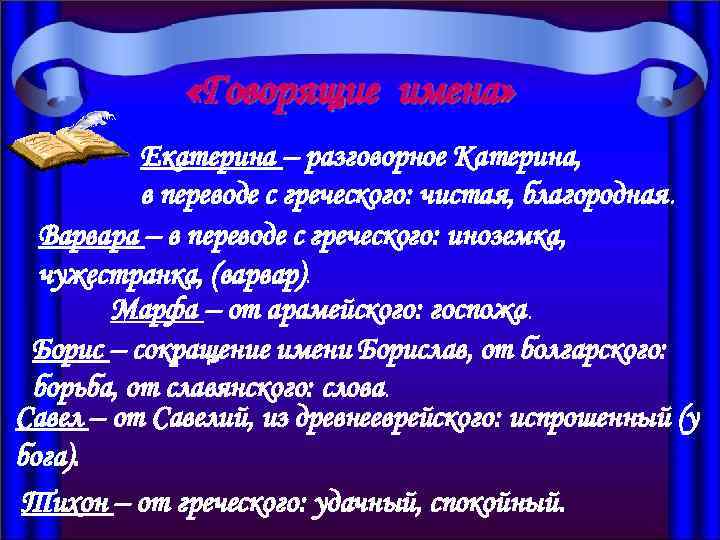 «Говорящие имена»

Екатерина – разговорное Катерина, в переводе с греческого: чистая, благородная.

Варвара – в переводе с греческого: иноземка, чужестранка, (варвар).

Марфа – от арамейского: госпожа.

Борис – сокращение имени Борислав, от болгарского: борьба, от славянского: слова.

Савел – от Савелий, из древнееврейского: испрошенный (у бога).

Тихон – от греческого: удачный, спокойный.